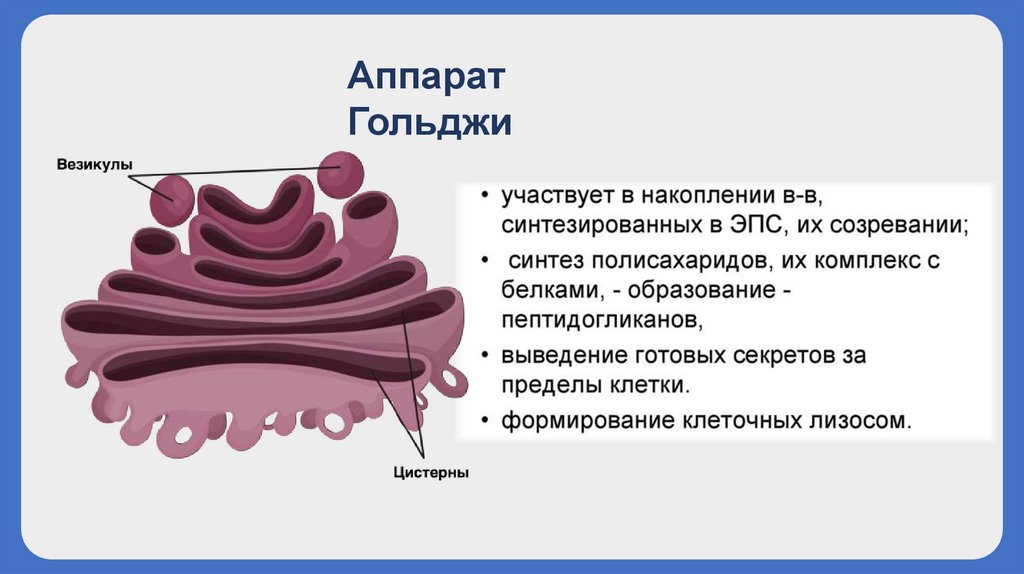 Аппарат Гольджи

Везикулы

Цистерны

• участвует в накоплении в-в, синтезированных в ЭПС, их созревании;
• синтез полисахаридов, их комплекс с белками, - образование - пептидогликанов,
• выведение готовых секретов за пределы клетки.
• формирование клеточных лизосом.